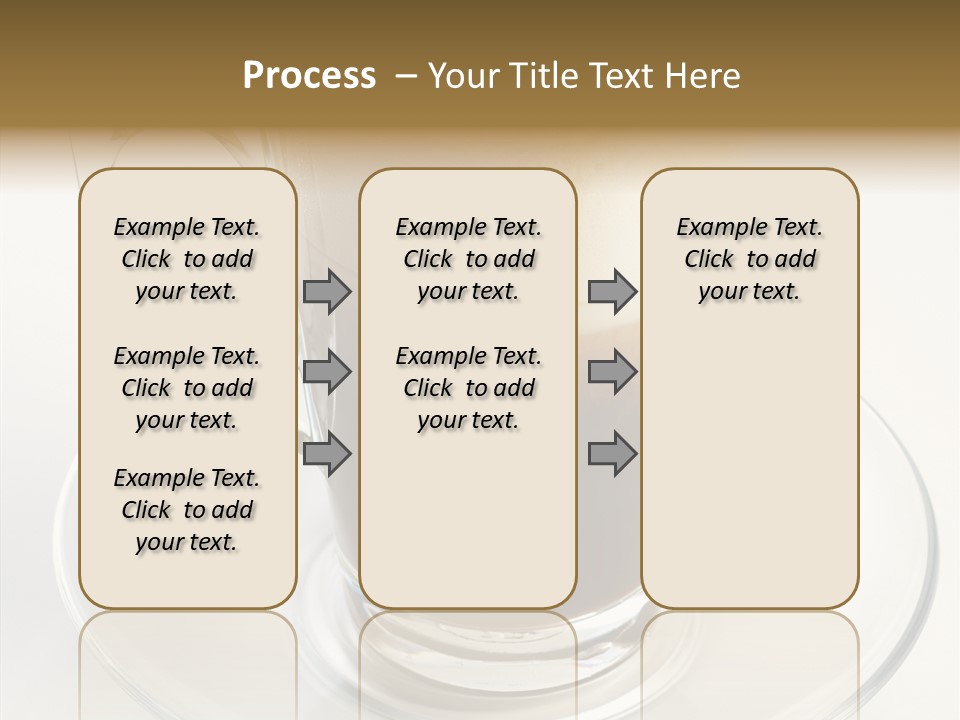 Process – Your Title Text Here

Example Text. Click to add your text.

Example Text. Click to add your text.

Example Text. Click to add your text.

Example Text. Click to add your text.

Example Text. Click to add your text.

Example Text. Click to add your text.